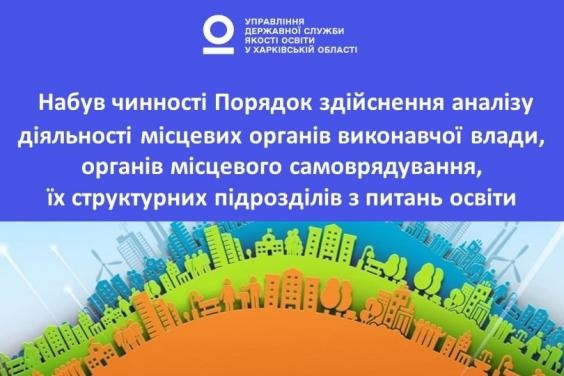 УПРАВЛІННЯ
ДЕРЖАВНОЇ СЛУЖБИ
ЯКОСТІ ОСВІТИ
У ХАРКІВСЬКІЙ ОБЛАСТІ

Набув чинності Порядок здійснення аналізу діяльності місцевих органів виконавчої влади, органів місцевого самоврядування, їх структурних підрозділів з питань освіти